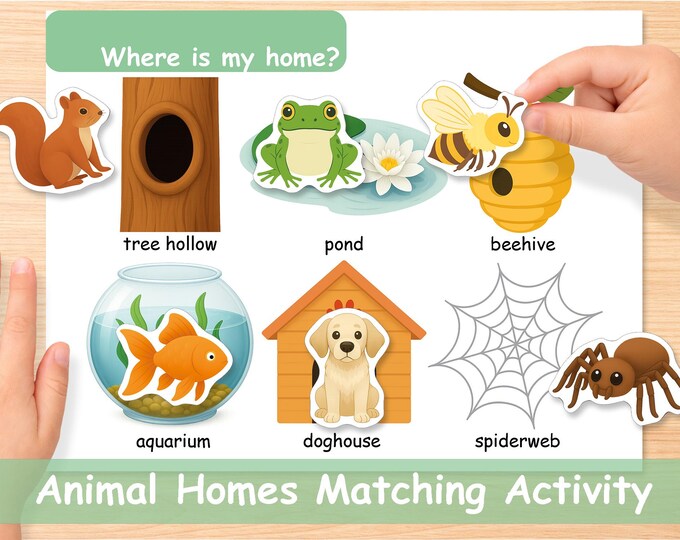 Where is my home?

tree hollow

pond

beehive

aquarium

doghouse

spiderweb

Animal Homes Matching Activity